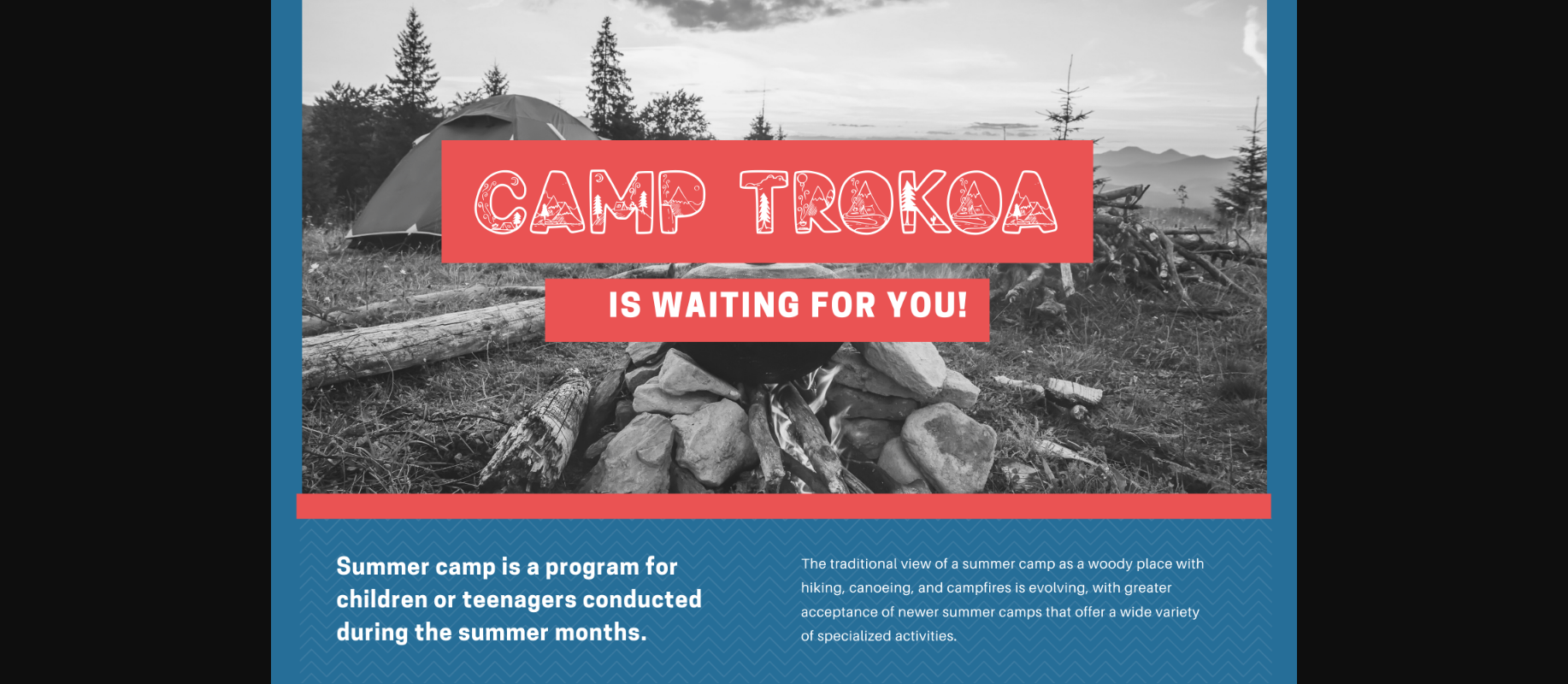 CAMP TROKOA

IS WAITING FOR YOU!

Summer camp is a program for children or teenagers conducted during the summer months.

The traditional view of a summer camp as a woody place with hiking, canoeing, and campfires is evolving, with greater acceptance of newer summer camps that offer a wide variety of specialized activities.